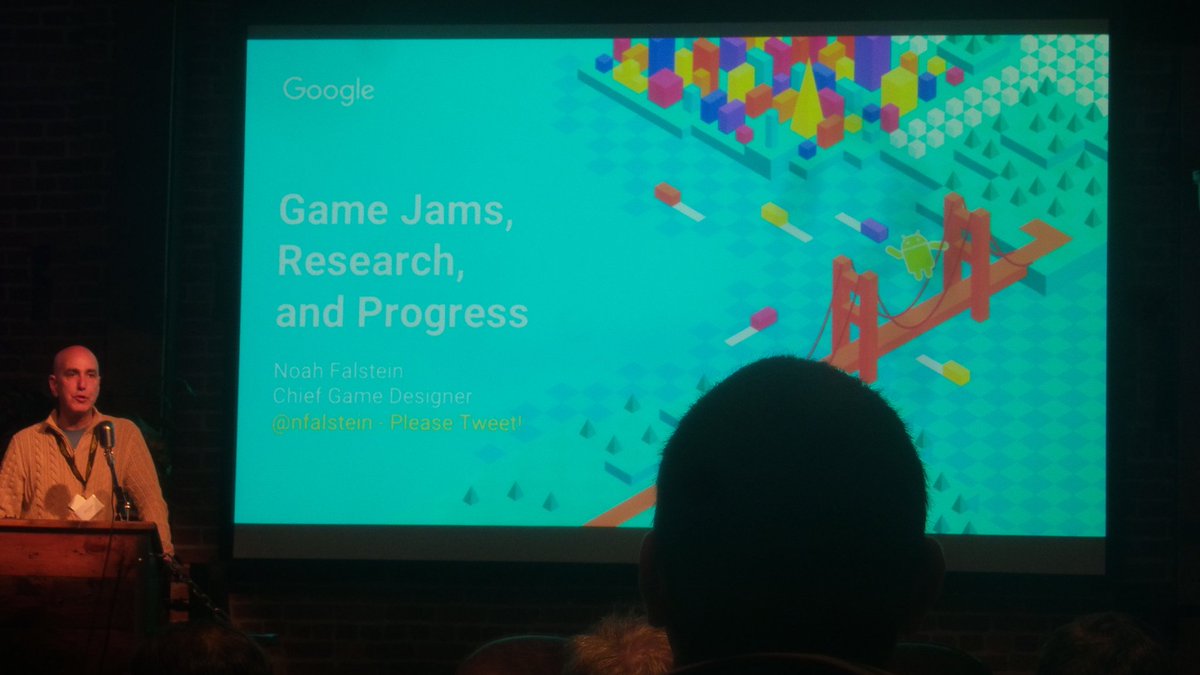 Google

Game Jams, Research, and Progress

Noah Falstein
Chief Game Designer
@nfalstein - Please Tweet!